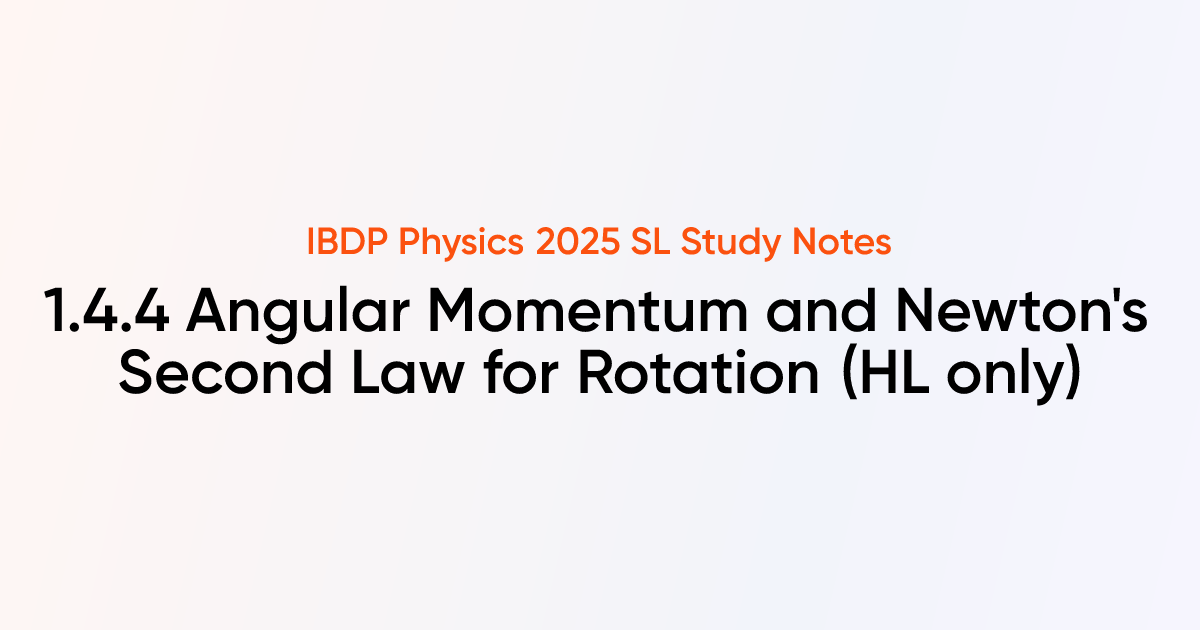 IBDP Physics 2025 SL Study Notes

1.4.4 Angular Momentum and Newton's Second Law for Rotation (HL only)